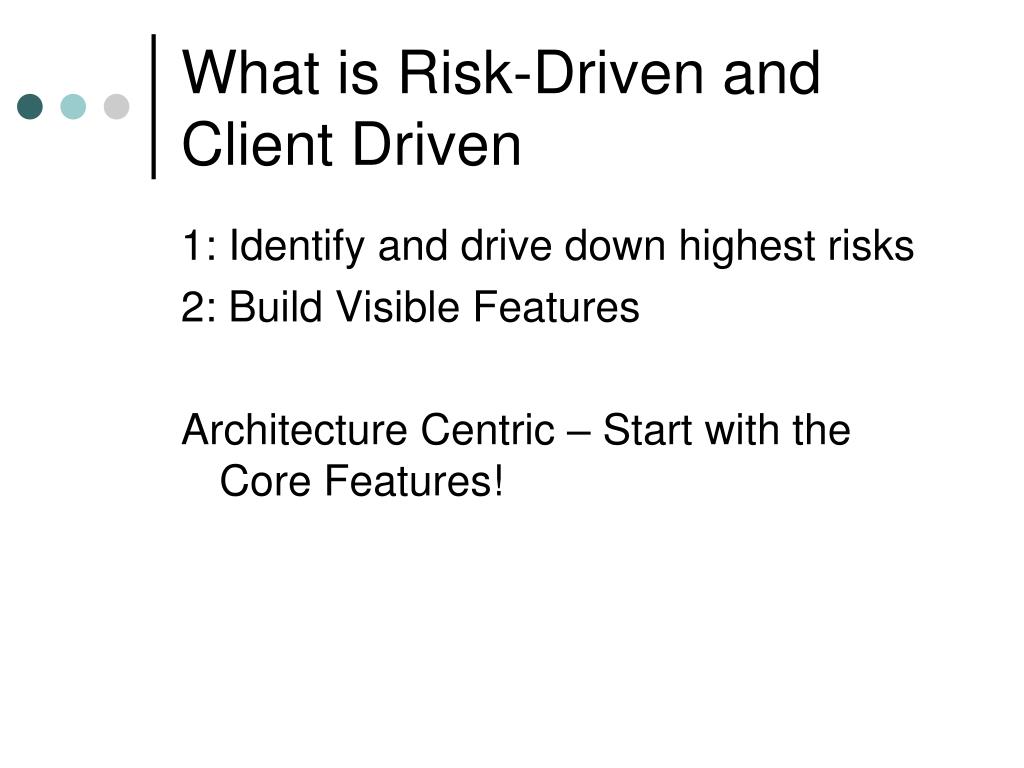 What is Risk-Driven and Client Driven

1: Identify and drive down highest risks

2: Build Visible Features

Architecture Centric – Start with the Core Features!